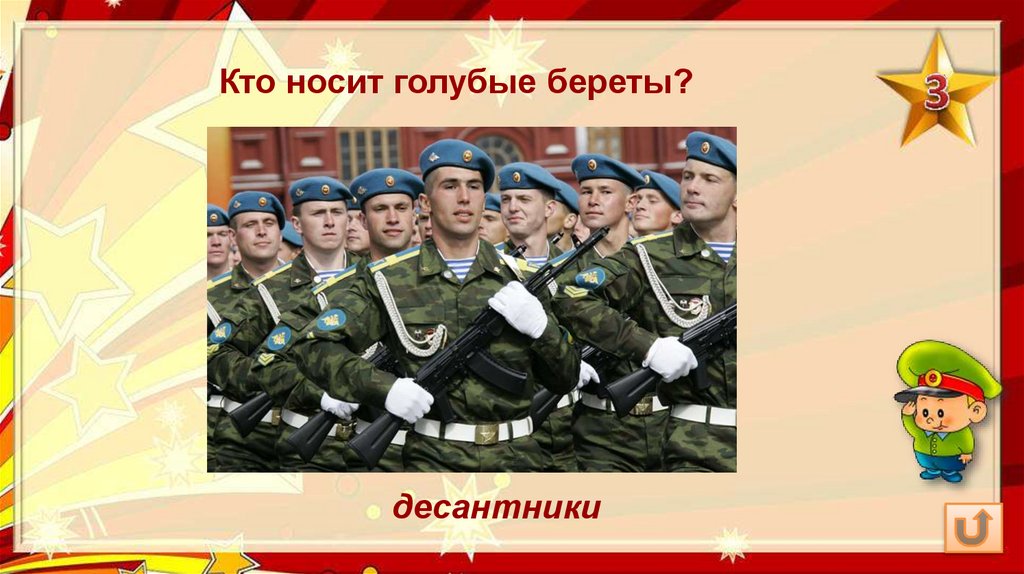 Кто носит голубые береты?

3

десантники